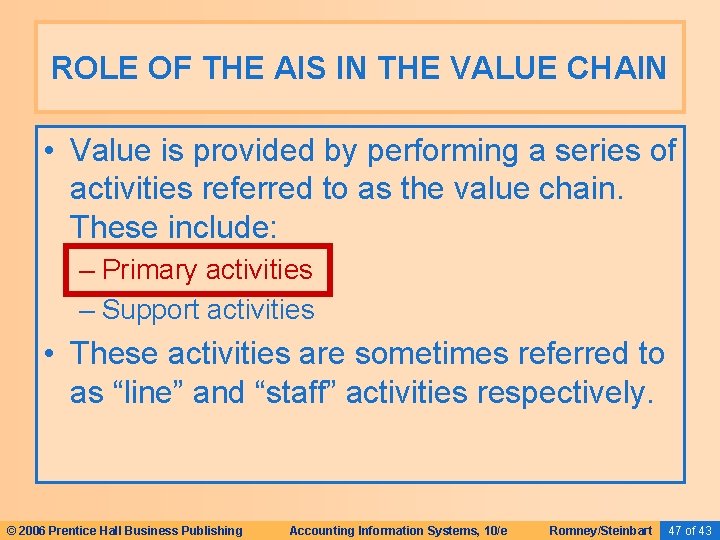 ROLE OF THE AIS IN THE VALUE CHAIN

• Value is provided by performing a series of activities referred to as the value chain. These include:
– Primary activities
– Support activities

• These activities are sometimes referred to as “line” and “staff” activities respectively.

© 2006 Prentice Hall Business Publishing Accounting Information Systems, 10/e Romney/Steinbart 47 of 43